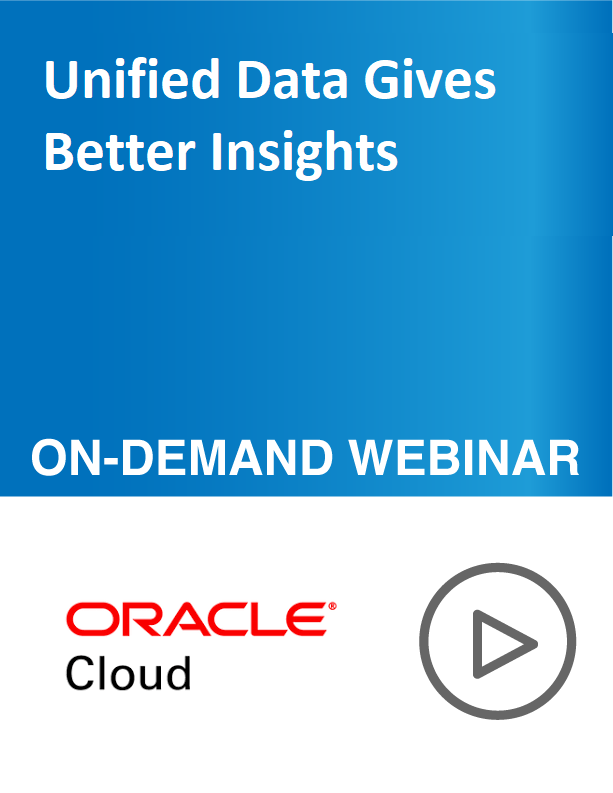 Unified Data Gives Better Insights

ON-DEMAND WEBINAR

ORACLE®
Cloud